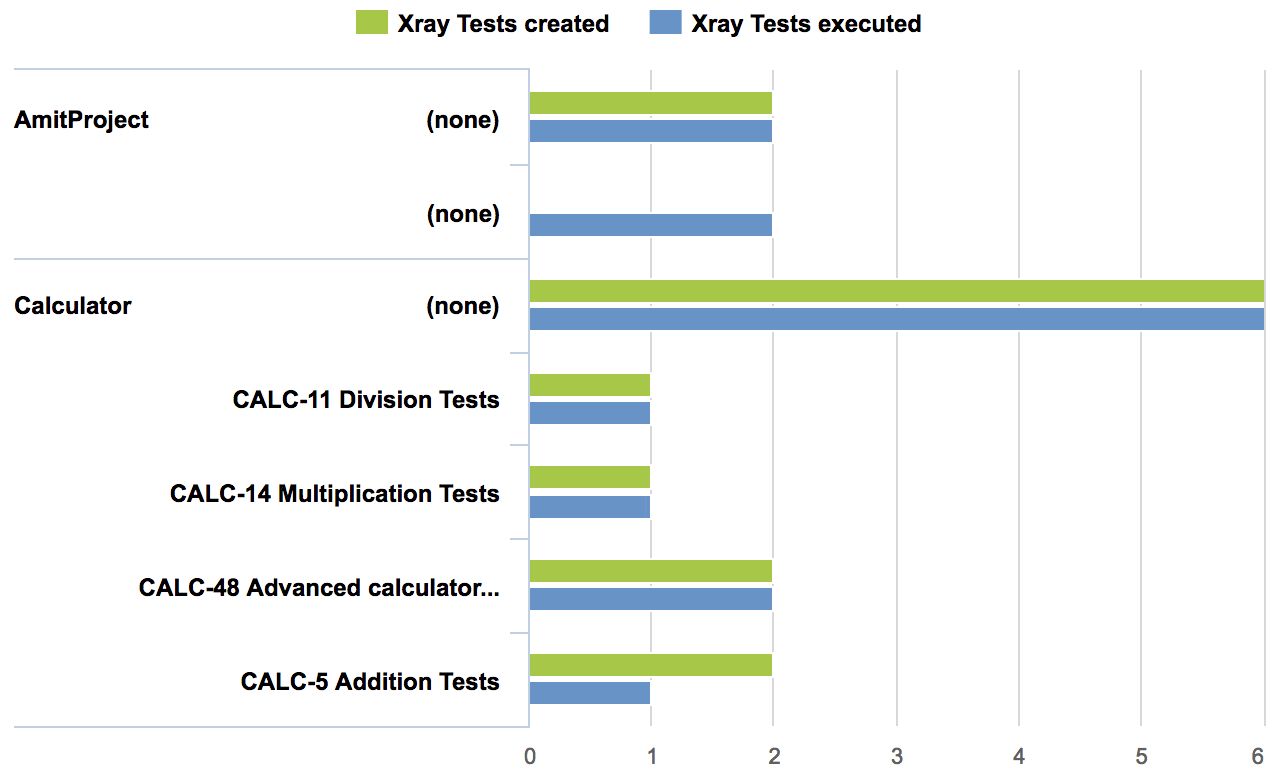 Xray Tests created Xray Tests executed

AmitProject (none)

(none)

Calculator (none)

CALC-11 Division Tests

CALC-14 Multiplication Tests

CALC-48 Advanced calculator...

CALC-5 Addition Tests

0 1 2 3 4 5 6